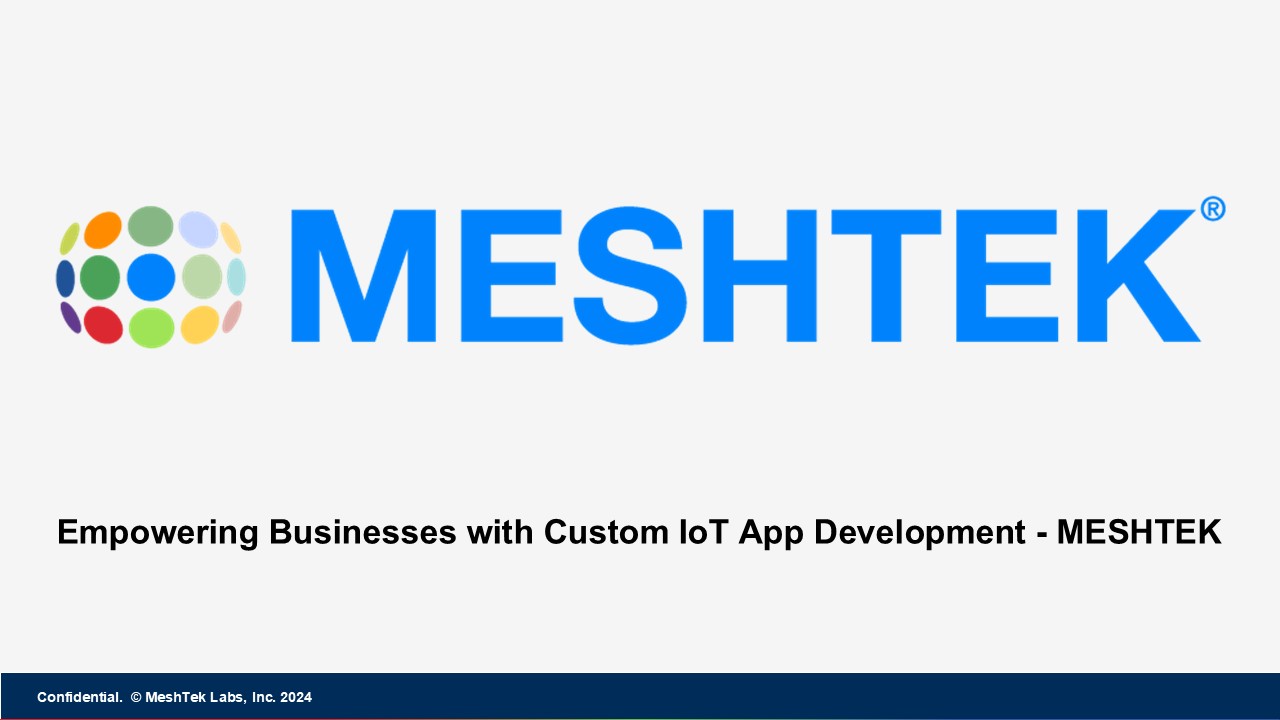 MESHTEK®

Empowering Businesses with Custom IoT App Development - MESHTEK

Confidential. © MeshTek Labs, Inc. 2024